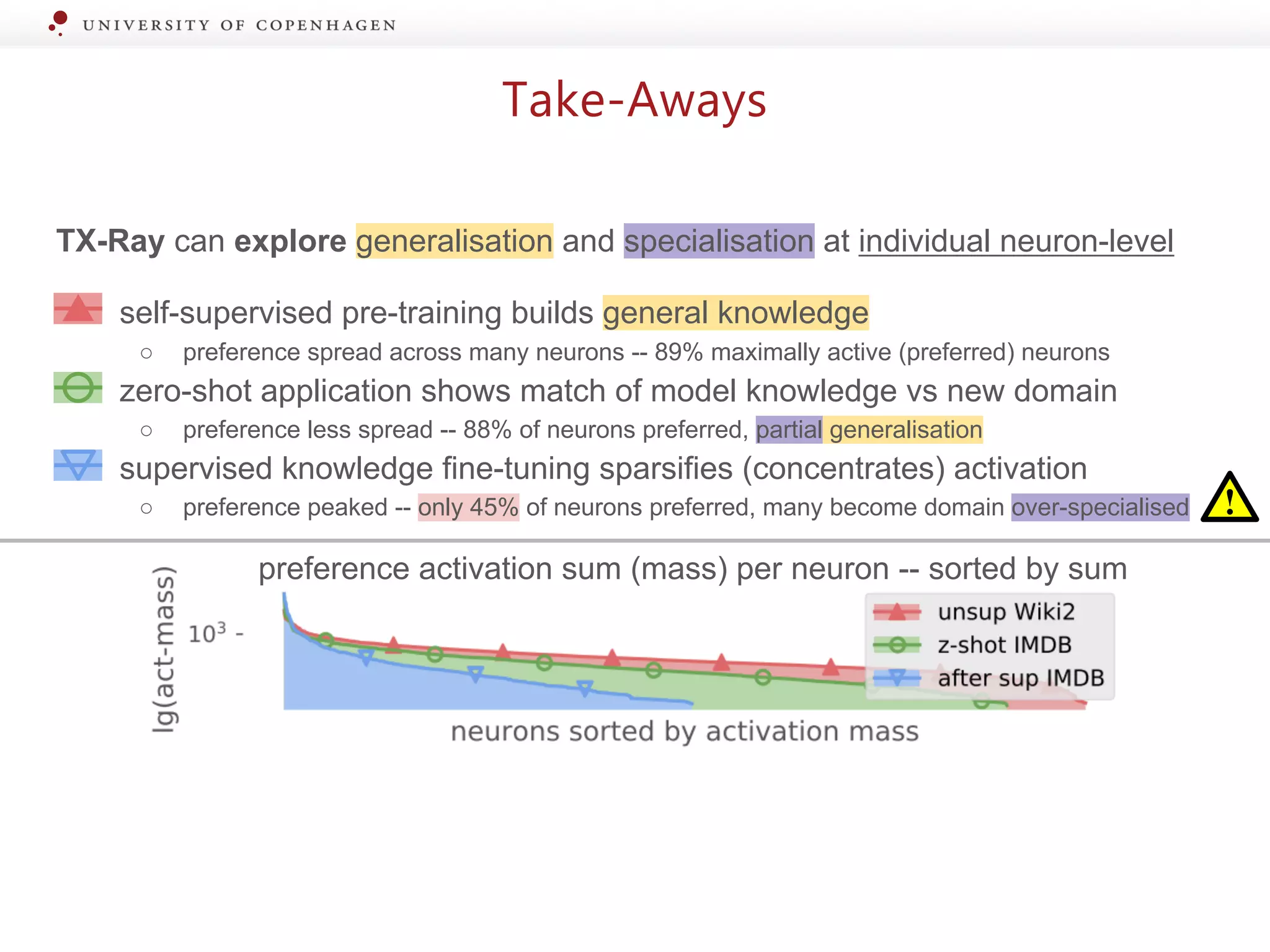 UNIVERSITY OF COPENHAGEN

Take-Aways

TX-Ray can explore generalisation and specialisation at individual neuron-level

self-supervised pre-training builds general knowledge
○ preference spread across many neurons -- 89% maximally active (preferred) neurons

zero-shot application shows match of model knowledge vs new domain
○ preference less spread -- 88% of neurons preferred, partial generalisation

supervised knowledge fine-tuning sparsifies (concentrates) activation
○ preference peaked -- only 45% of neurons preferred, many become domain over-specialised

!

preference activation sum (mass) per neuron -- sorted by sum

lg(act-mass)

$10^3$ -

unsup Wiki2
z-shot IMDB
after sup IMDB

neurons sorted by activation mass